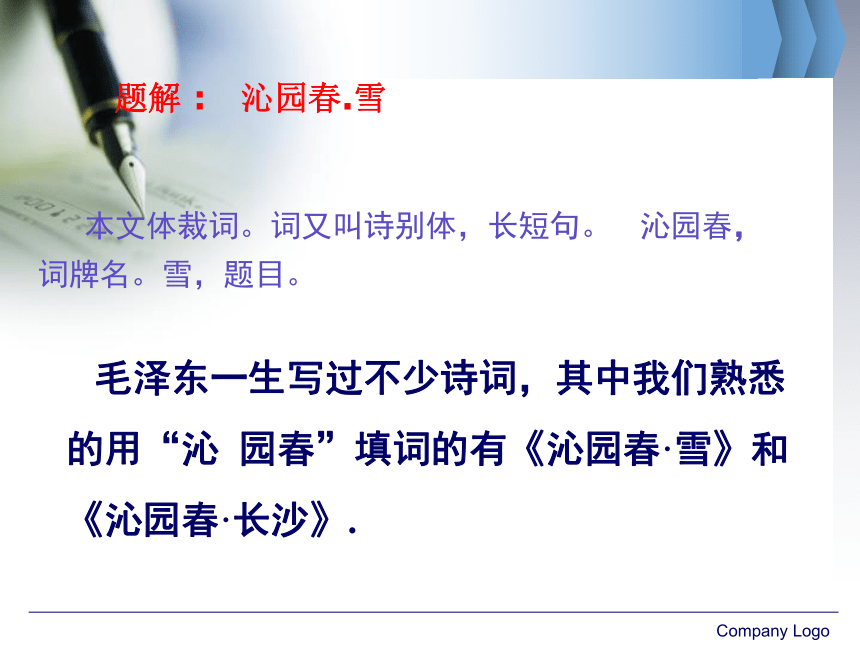 题解： 沁园春.雪

本文体裁词。词又叫诗别体，长短句。 沁园春，词牌名。雪，题目。

毛泽东一生写过不少诗词，其中我们熟悉的用“沁 园春”填词的有《沁园春·雪》和《沁园春·长沙》.

Company Logo